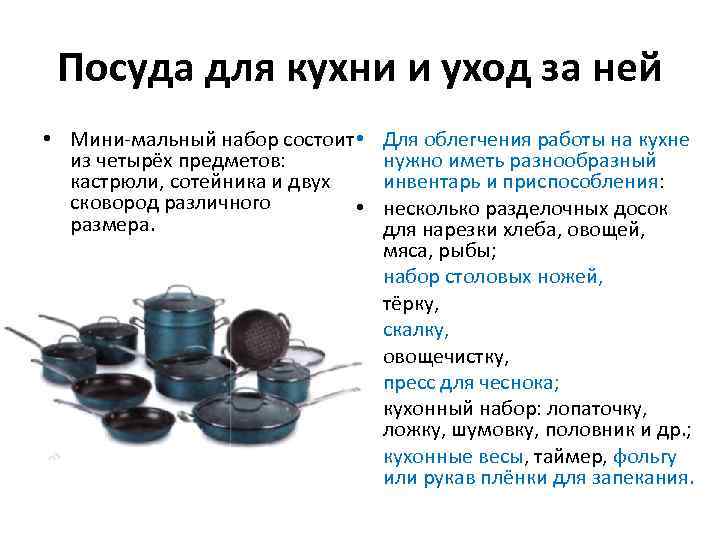 Посуда для кухни и уход за ней

• Мини-мальный набор состоит из четырёх предметов: кастрюли, сотейника и двух сковород различного размера.

• Для облегчения работы на кухне нужно иметь разнообразный инвентарь и приспособления:

• несколько разделочных досок для нарезки хлеба, овощей, мяса, рыбы;

набор столовых ножей,

тёрку,

скалку,

овощечистку,

пресс для чеснока;

кухонный набор: лопаточку, ложку, шумовку, половник и др.;

кухонные весы, таймер, фольгу или рукав плёнки для запекания.